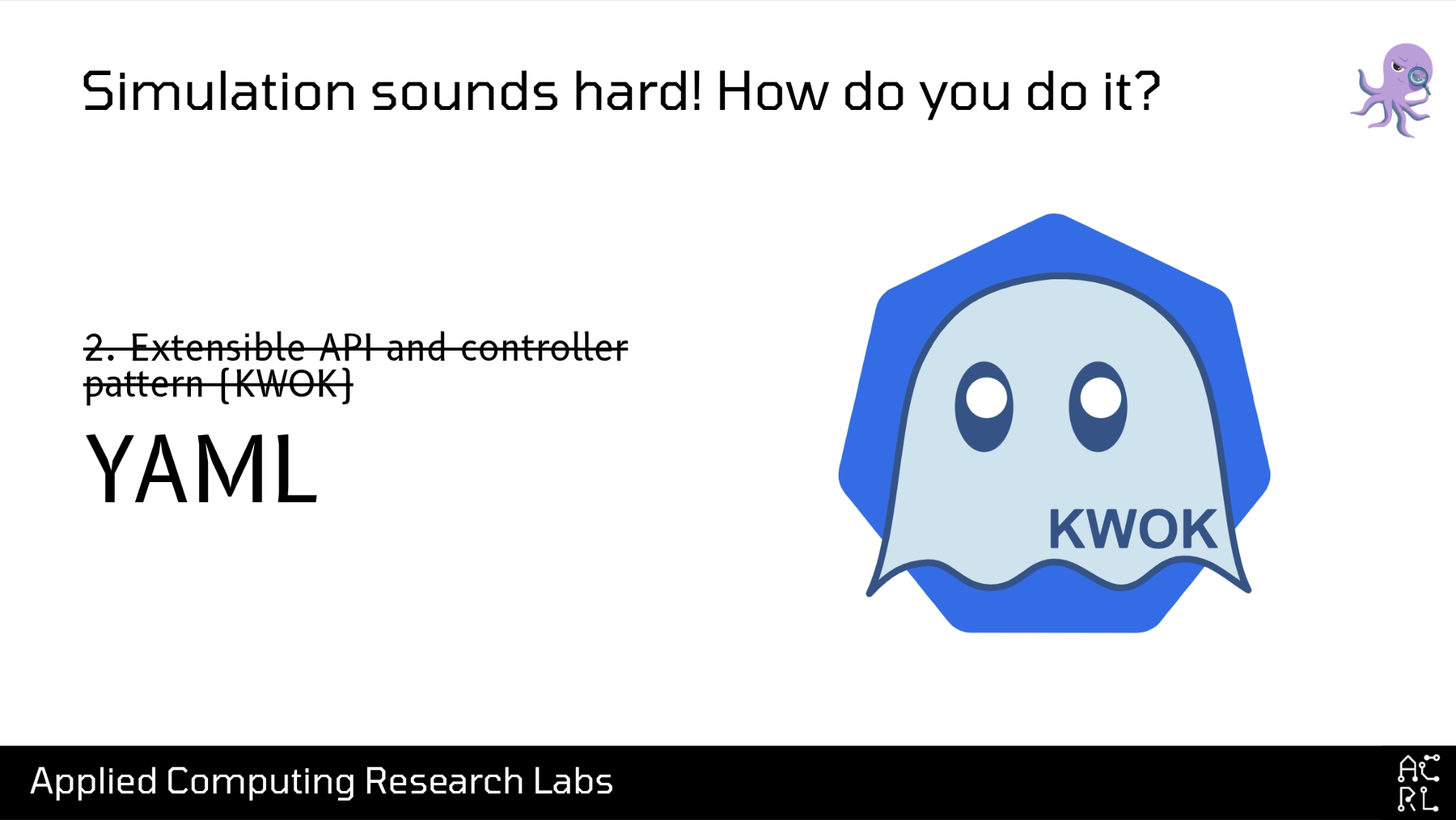 Simulation sounds hard! How do you do it?

2. Extensible API and controller pattern (KWOK)

YAML

KWOK

Applied Computing Research Labs

AC RL